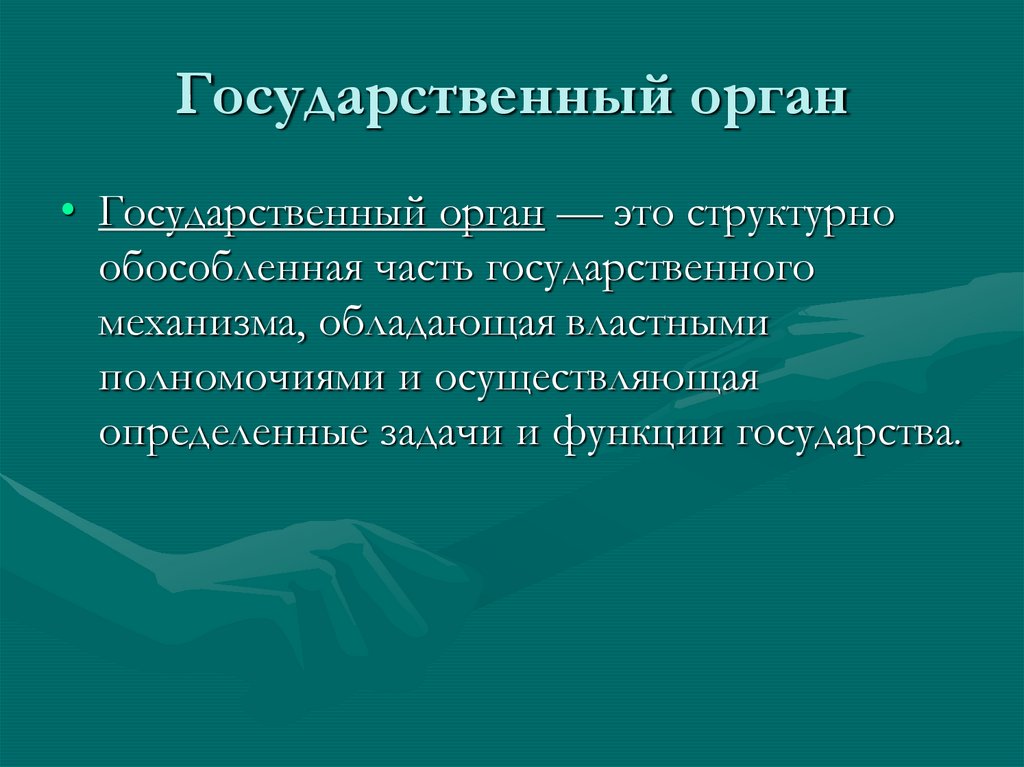 Государственный орган

• Государственный орган — это структурно обособленная часть государственного механизма, обладающая властными полномочиями и осуществляющая определенные задачи и функции государства.